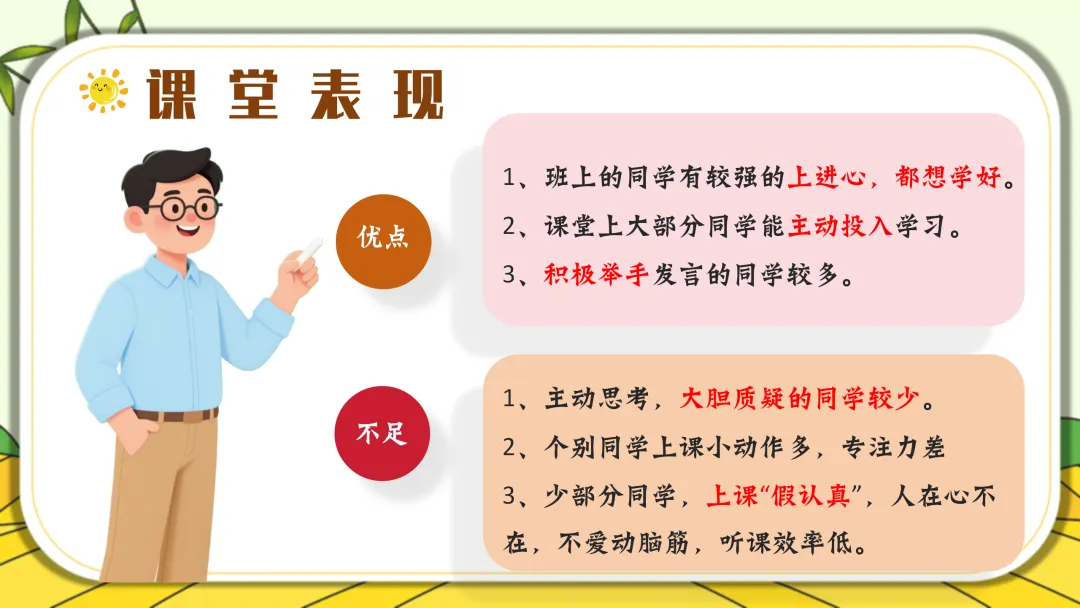 课堂表现

优点

1、班上的同学有较强的上进心，都想学好。

2、课堂上大部分同学能主动投入学习。

3、积极举手发言的同学较多。

不足

1、主动思考，大胆质疑的同学较少。

2、个别同学上课小动作多，专注力差

3、少部分同学，上课“假认真”，人在心不在，不爱动脑筋，听课效率低。